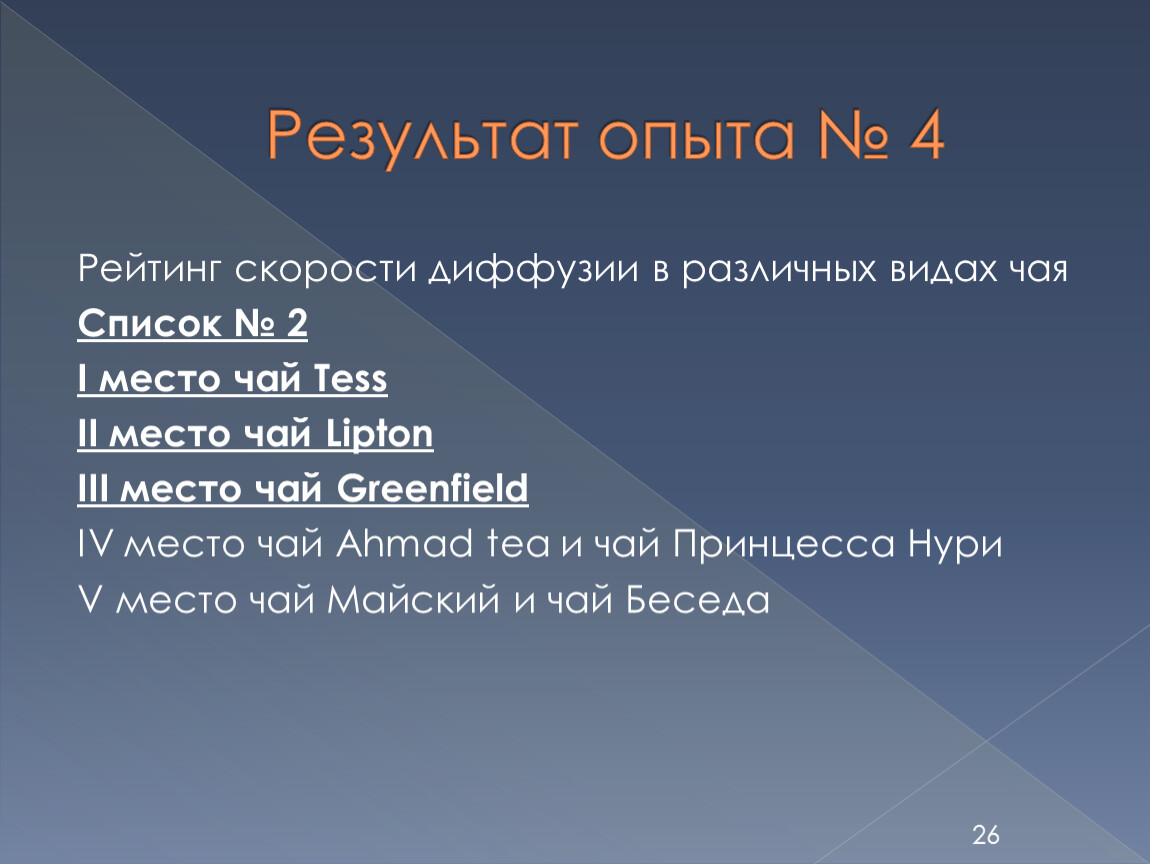 Результат опыта № 4

Рейтинг скорости диффузии в различных видах чая
Список № 2
I место чай Tess
II место чай Lipton
III место чай Greenfield
IV место чай Ahmad tea и чай Принцесса Нури
V место чай Майский и чай Беседа

26